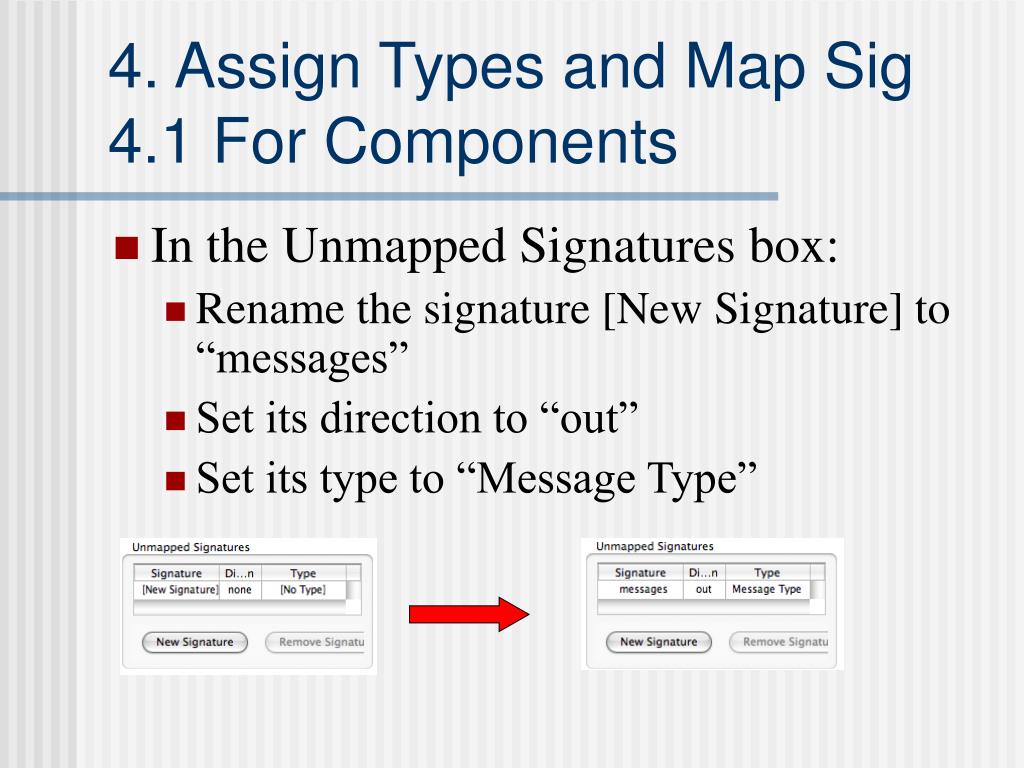 4. Assign Types and Map Sig
4.1 For Components

In the Unmapped Signatures box:

Rename the signature [New Signature] to “messages”

Set its direction to “out”

Set its type to “Message Type”

Unmapped Signatures

| Signature | Di…n | Type |
|---|---|---|
| [New Signature] | none | [No Type] |

New Signature
Remove Signatu

Unmapped Signatures

| Signature | Di…n | Type |
|---|---|---|
| messages | out | Message Type |

New Signature
Remove Signatu